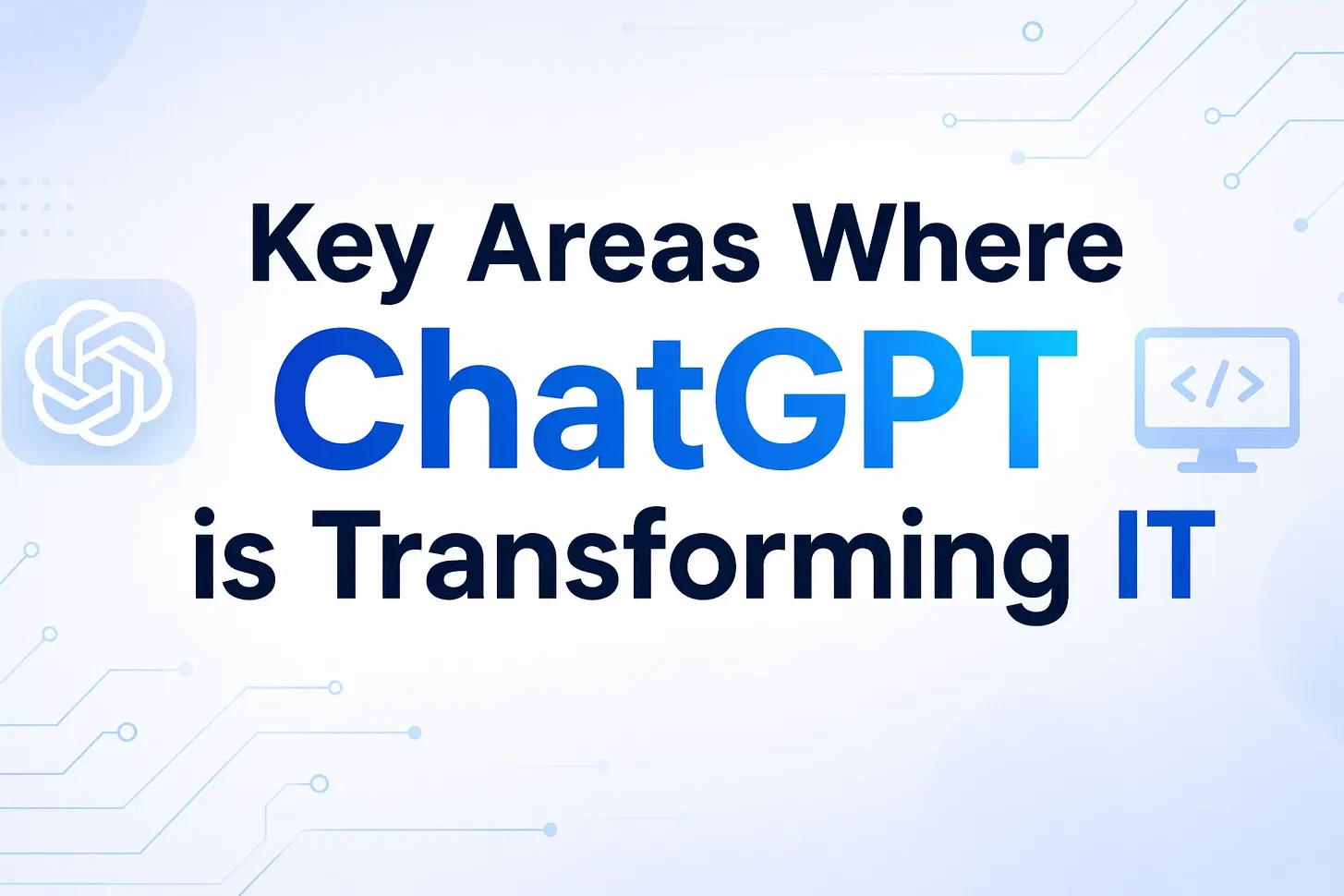 Key Areas Where ChatGPT is Transforming IT

</>